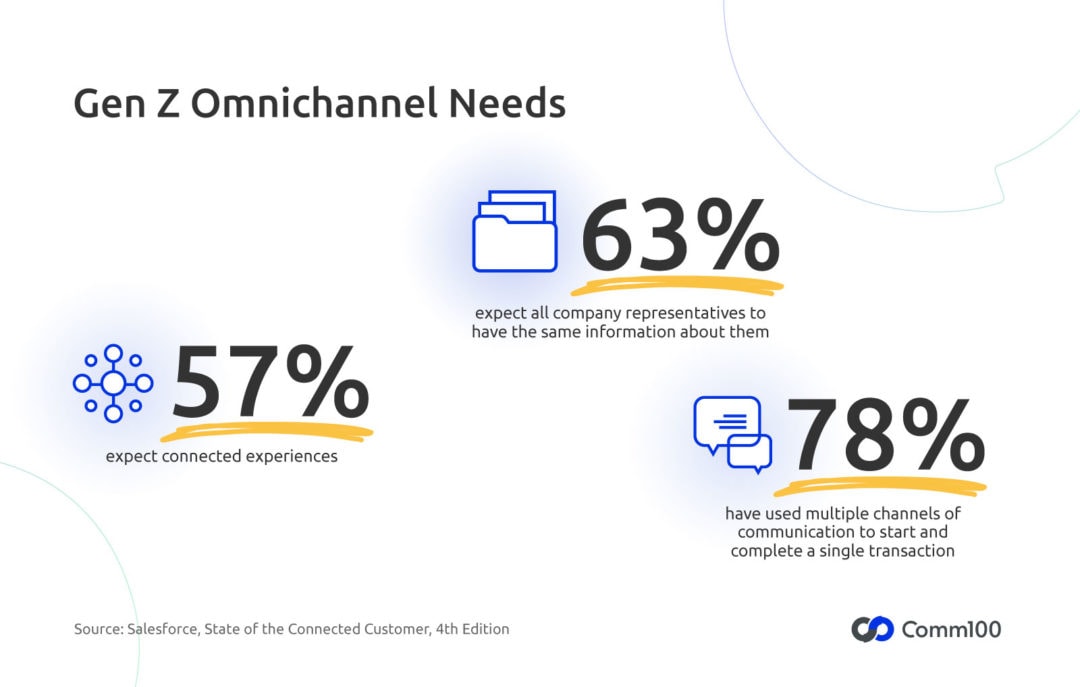 Gen Z Omnichannel Needs

63%

expect all company representatives to have the same information about them

57%

expect connected experiences

78%

have used multiple channels of communication to start and complete a single transaction

Source: Salesforce, State of the Connected Customer, 4th Edition

Comm100